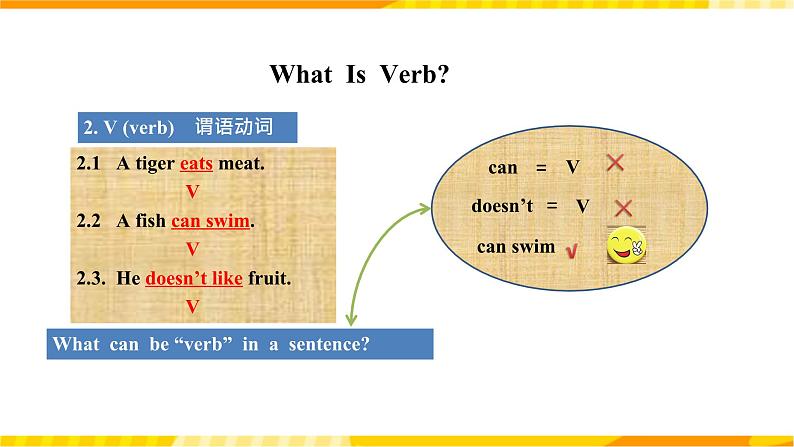 What Is Verb?

2. V (verb) 谓语动词

2.1 A tiger eats meat.
V

2.2 A fish can swim.
V

2.3. He doesn't like fruit.
V

What can be "verb" in a sentence?

can = V ×

doesn't = V ×

can swim √